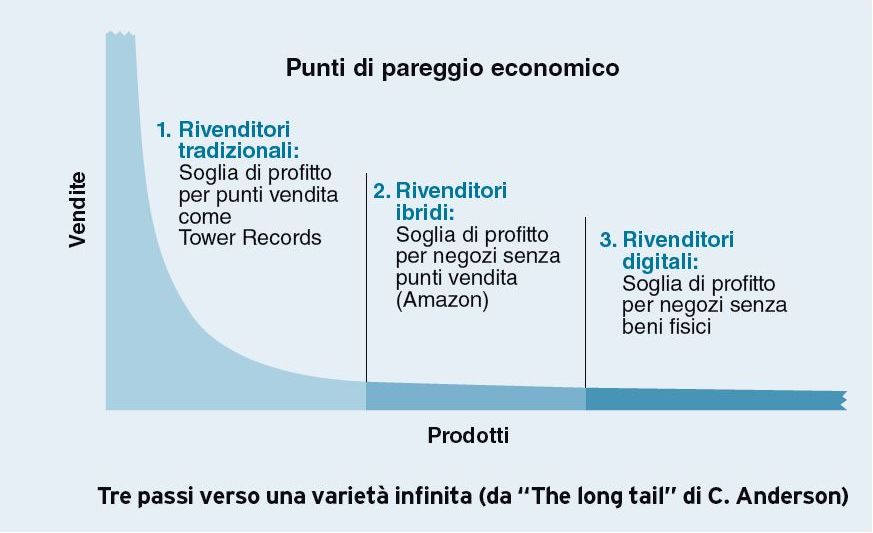 Punti di pareggio economico

Vendite

1. Rivenditori tradizionali:
Soglia di profitto per punti vendita come Tower Records

2. Rivenditori ibridi:
Soglia di profitto per negozi senza punti vendita (Amazon)

3. Rivenditori digitali:
Soglia di profitto per negozi senza beni fisici

Prodotti

Tre passi verso una varietà infinita (da "The long tail" di C. Anderson)